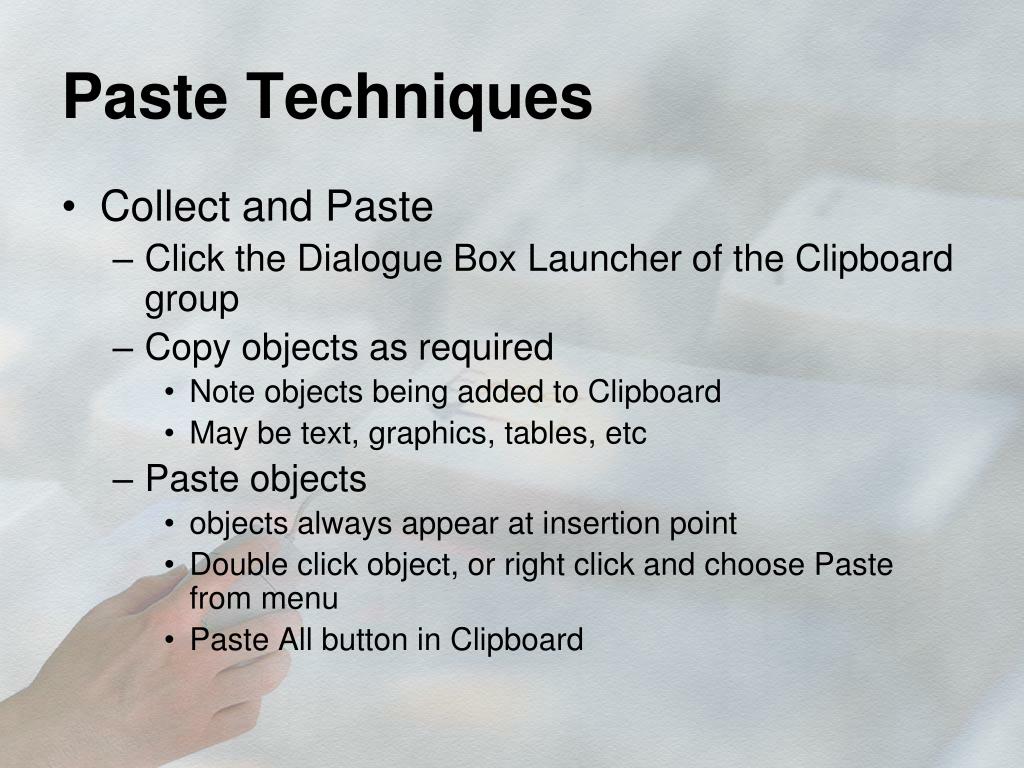 Paste Techniques

• Collect and Paste
  – Click the Dialogue Box Launcher of the Clipboard group
  – Copy objects as required
    • Note objects being added to Clipboard
    • May be text, graphics, tables, etc
  – Paste objects
    • objects always appear at insertion point
    • Double click object, or right click and choose Paste from menu
    • Paste All button in Clipboard